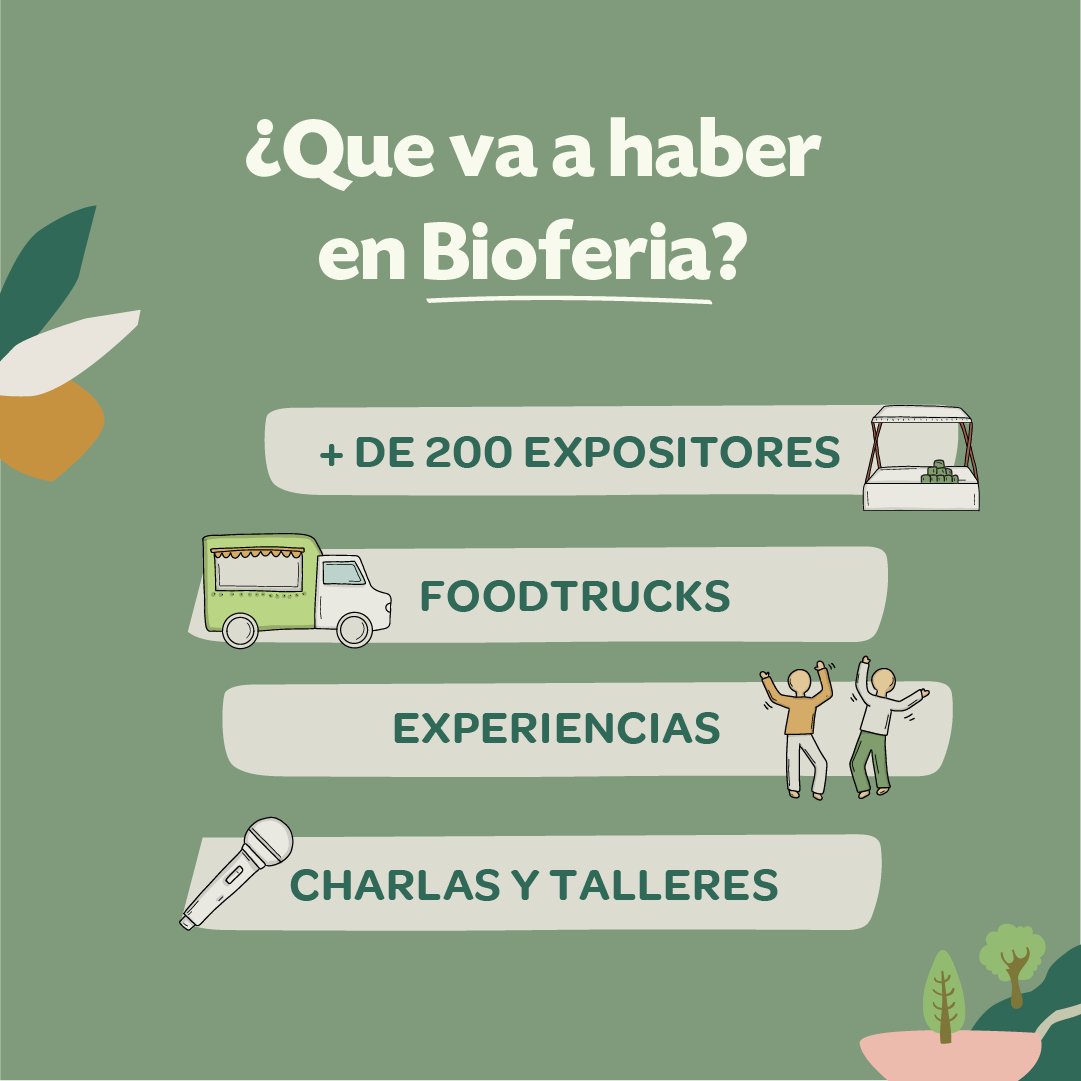 ¿Que va a haber en Bioferia?

+ DE 200 EXPOSITORES

FOODTRUCKS

EXPERIENCIAS

CHARLAS Y TALLERES